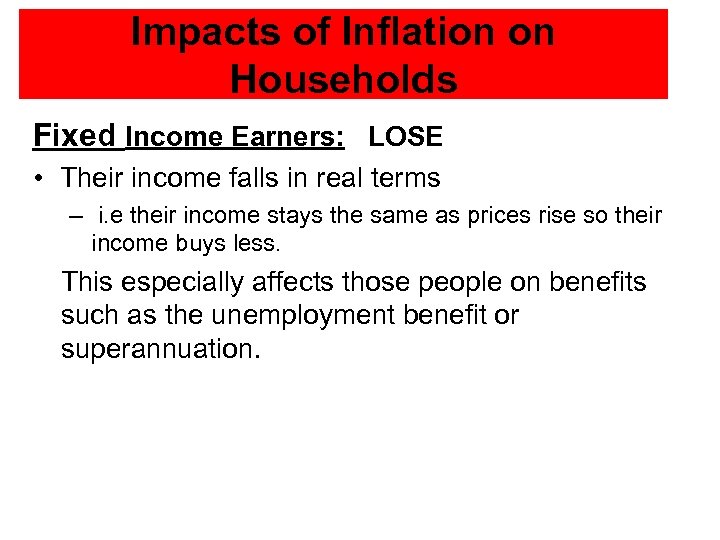 Impacts of Inflation on Households

Fixed Income Earners: LOSE

• Their income falls in real terms

– i.e their income stays the same as prices rise so their income buys less.

This especially affects those people on benefits such as the unemployment benefit or superannuation.